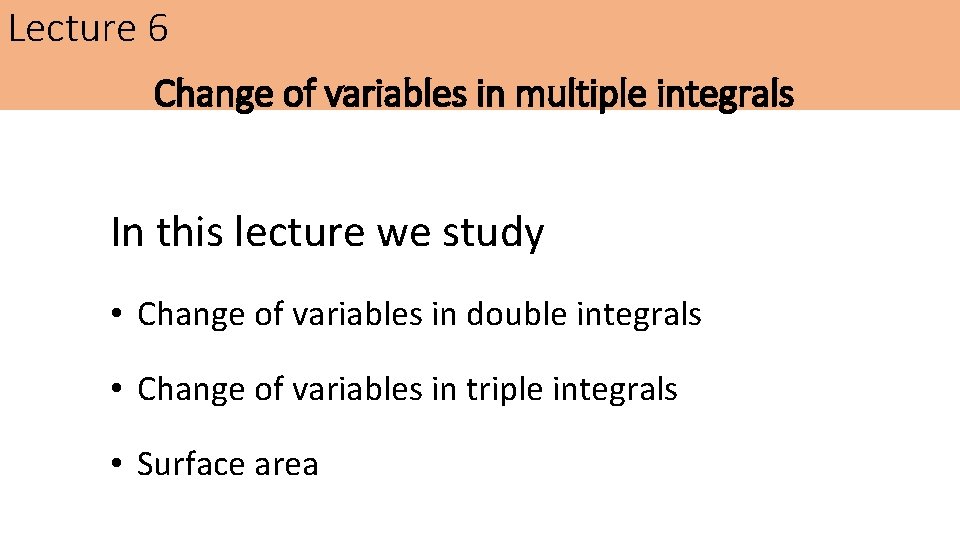 Lecture 6

Change of variables in multiple integrals

In this lecture we study

• Change of variables in double integrals

• Change of variables in triple integrals

• Surface area